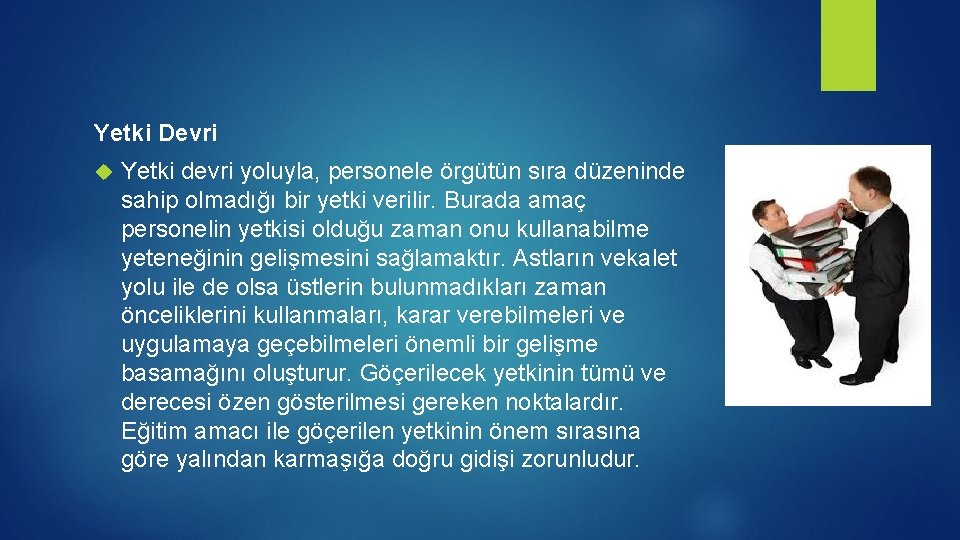 Yetki Devri

Yetki devri yoluyla, personele örgütün sıra düzeninde sahip olmadığı bir yetki verilir. Burada amaç personelin yetkisi olduğu zaman onu kullanabilme yeteneğinin gelişmesini sağlamaktır. Astların vekalet yolu ile de olsa üstlerin bulunmadıkları zaman önceliklerini kullanmaları, karar verebilmeleri ve uygulamaya geçebilmeleri önemli bir gelişme basamağını oluşturur. Göçerilecek yetkinin tümü ve derecesi özen gösterilmesi gereken noktalardır. Eğitim amacı ile göçerilen yetkinin önem sırasına göre yalından karmaşığa doğru gidişi zorunludur.